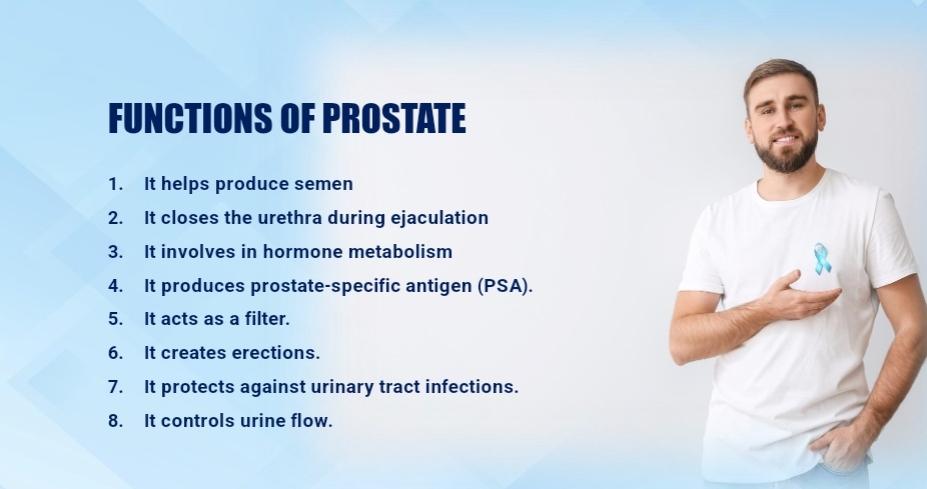 FUNCTIONS OF PROSTATE

1. It helps produce semen
2. It closes the urethra during ejaculation
3. It involves in hormone metabolism
4. It produces prostate-specific antigen (PSA).
5. It acts as a filter.
6. It creates erections.
7. It protects against urinary tract infections.
8. It controls urine flow.